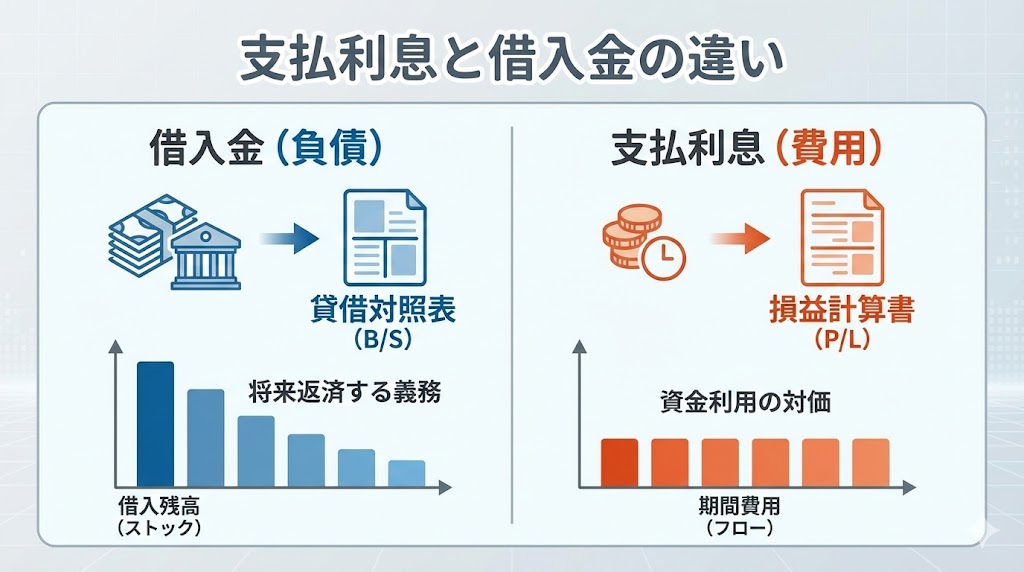 支払利息と借入金の違い

借入金（負債）

貸借対照表
（B/S）

将来返済する義務

借入残高
（ストック）

支払利息（費用）

損益計算書
（P/L）

資金利用の対価

期間費用
（フロー）